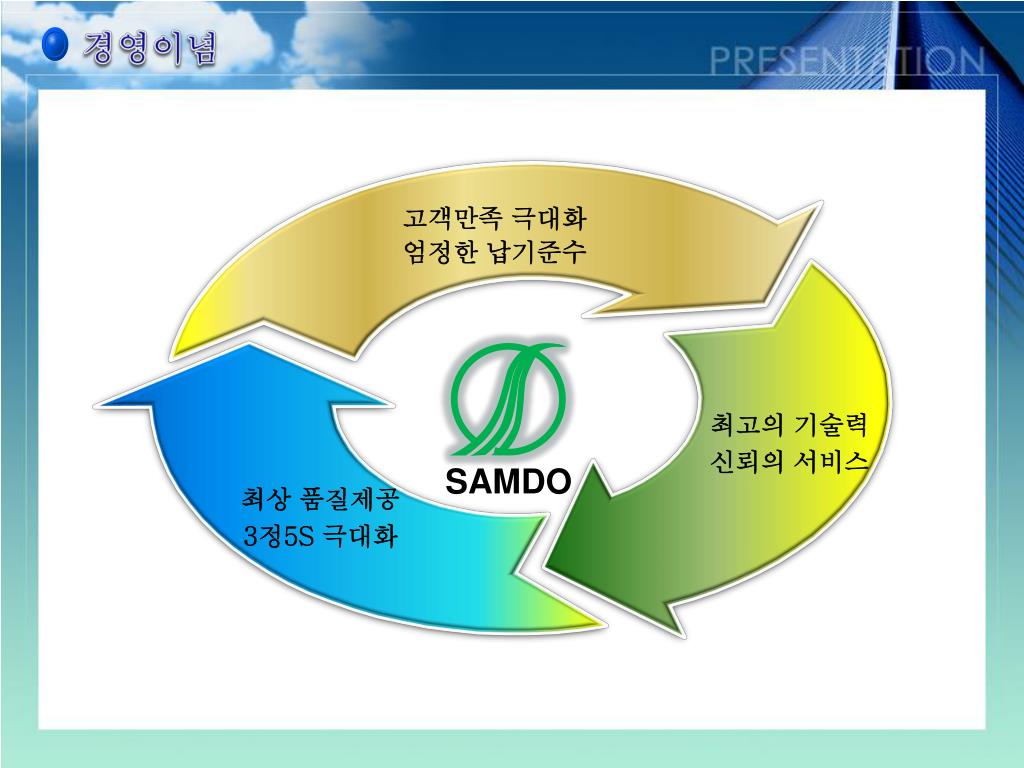 경영이념

PRESENTATION

고객만족 극대화
엄정한 납기준수

최고의 기술력
신뢰의 서비스

SAMDO

최상 품질제공
3정5S 극대화